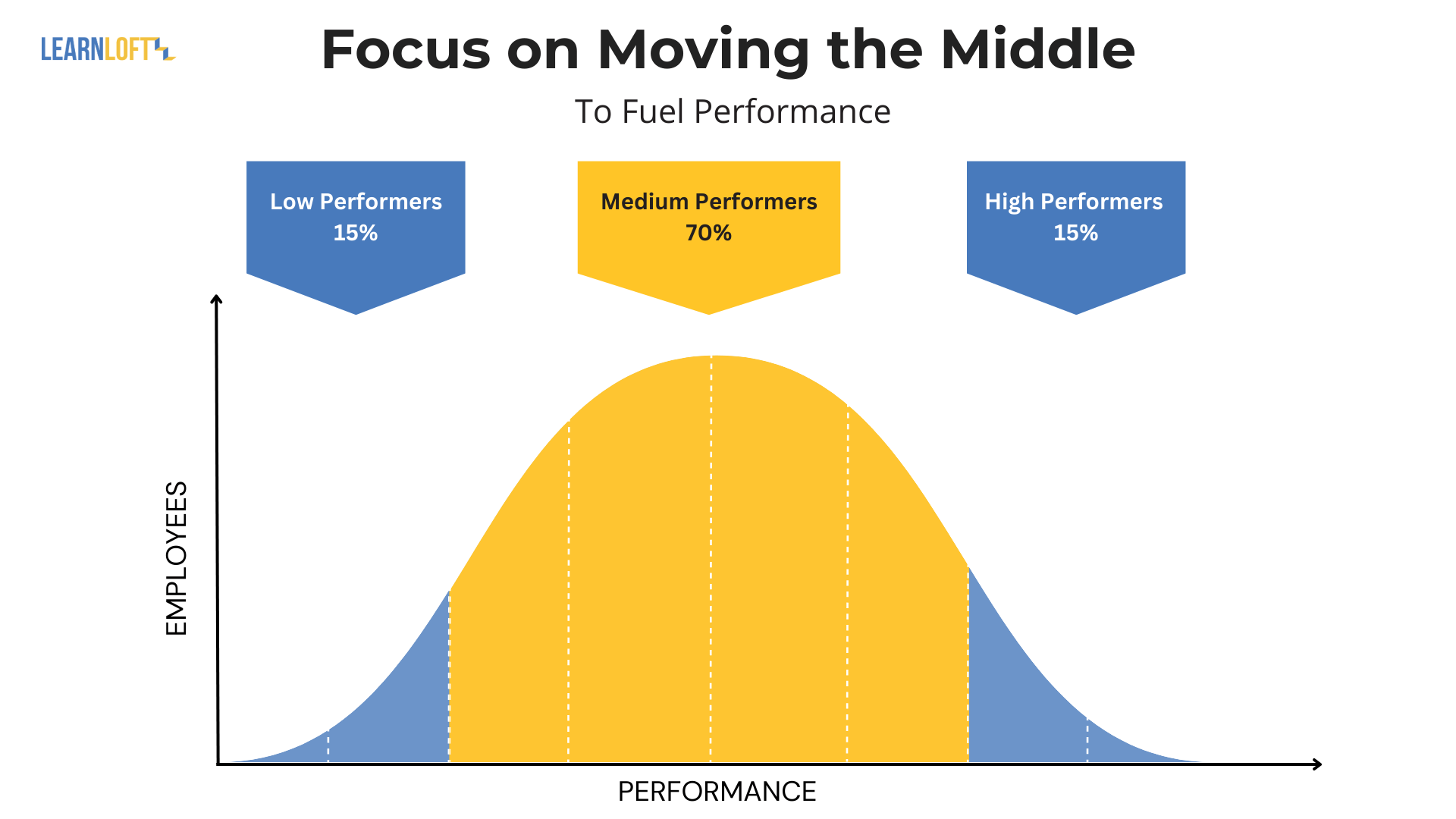 LEARNLOFT

Focus on Moving the Middle

To Fuel Performance

Low Performers
15%

Medium Performers
70%

High Performers
15%

EMPLOYEES

PERFORMANCE